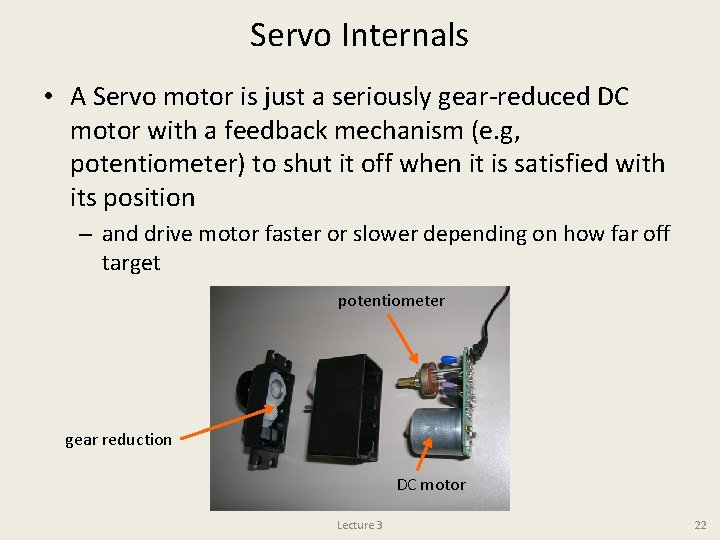 Servo Internals

• A Servo motor is just a seriously gear-reduced DC motor with a feedback mechanism (e.g, potentiometer) to shut it off when it is satisfied with its position

– and drive motor faster or slower depending on how far off target

potentiometer

gear reduction

DC motor

Lecture 3

22